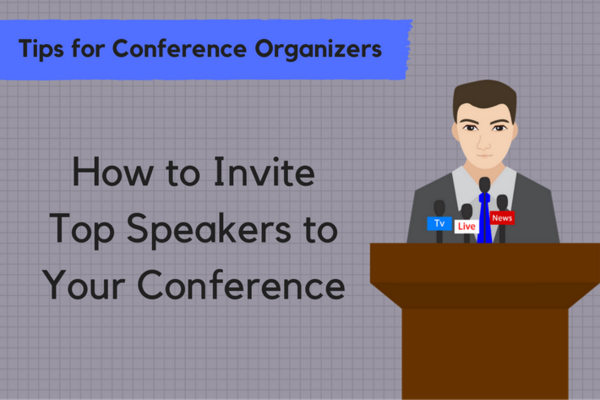 Tips for Conference Organizers

How to Invite Top Speakers to Your Conference

Tv
Live
News